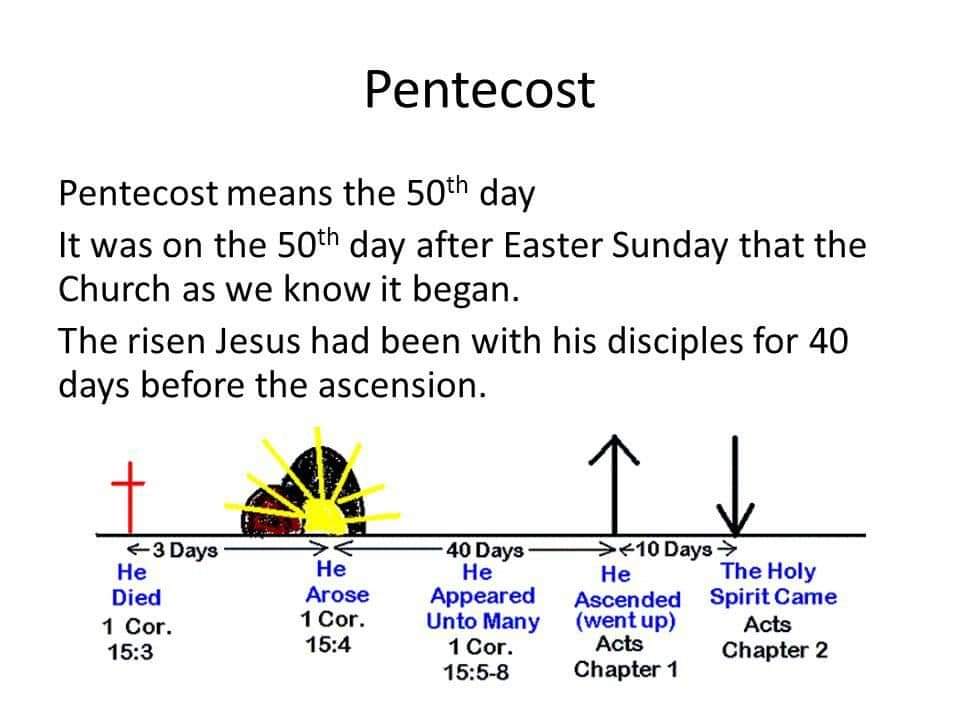 Pentecost

Pentecost means the 50$^{th}$ day

It was on the 50$^{th}$ day after Easter Sunday that the Church as we know it began.

The risen Jesus had been with his disciples for 40 days before the ascension.

←3 Days→ ←40 Days→ ←10 Days→

He Died 1 Cor. 15:3

He Arose 1 Cor. 15:4

He Appeared Unto Many 1 Cor. 15:5-8

He Ascended (went up) Acts Chapter 1

The Holy Spirit Came Acts Chapter 2